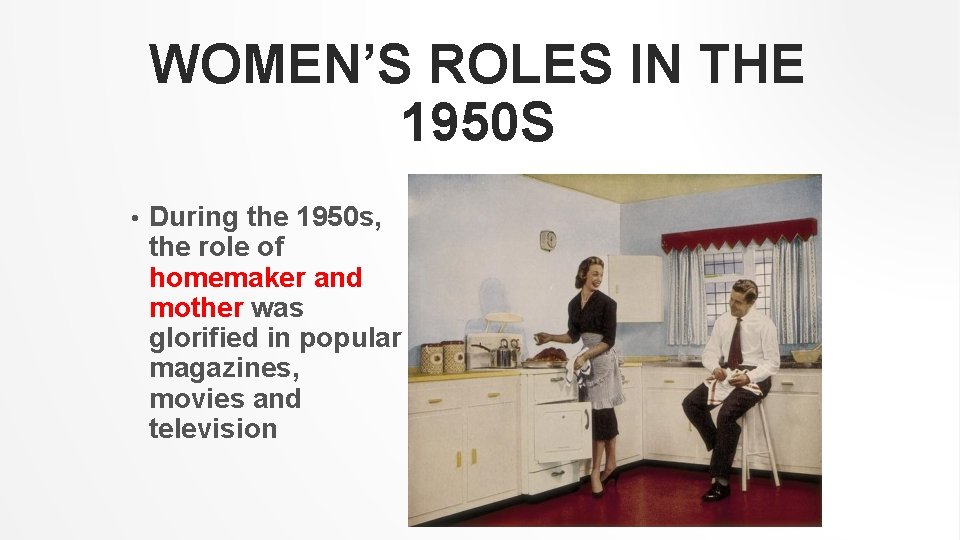 WOMEN'S ROLES IN THE 1950S

• During the 1950s, the role of homemaker and mother was glorified in popular magazines, movies and television